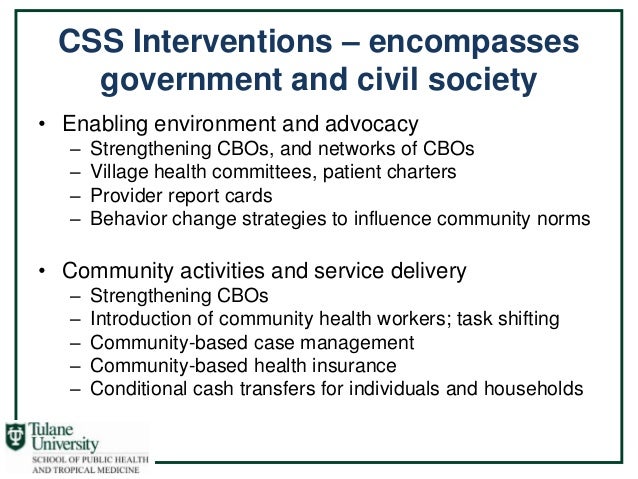 CSS Interventions – encompasses government and civil society

• Enabling environment and advocacy
– Strengthening CBOs, and networks of CBOs
– Village health committees, patient charters
– Provider report cards
– Behavior change strategies to influence community norms

• Community activities and service delivery
– Strengthening CBOs
– Introduction of community health workers; task shifting
– Community-based case management
– Community-based health insurance
– Conditional cash transfers for individuals and households

Tulane University
SCHOOL OF PUBLIC HEALTH AND TROPICAL MEDICINE